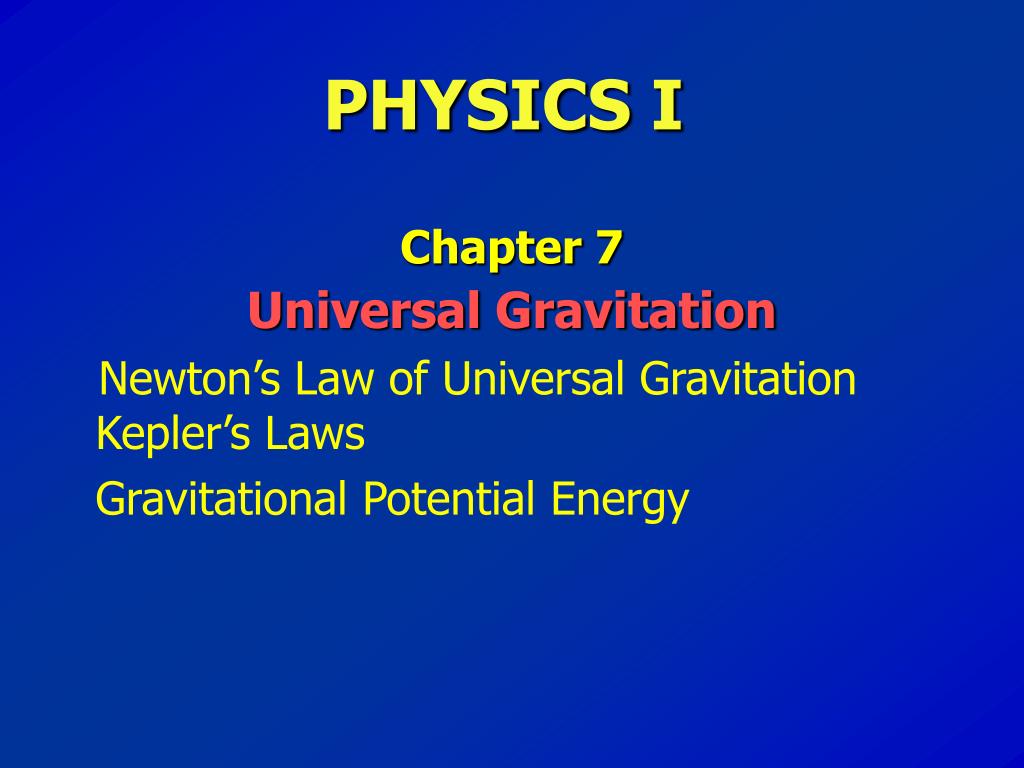 PHYSICS I

Chapter 7
Universal Gravitation

Newton’s Law of Universal Gravitation
Kepler’s Laws
Gravitational Potential Energy